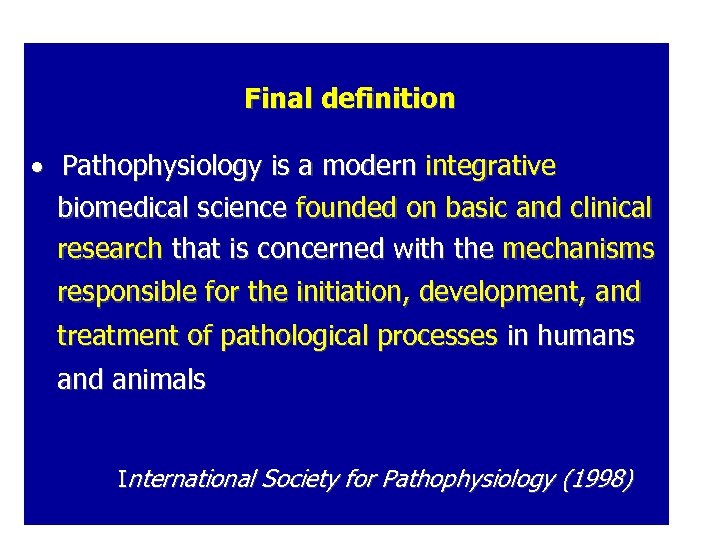 Final definition

• Pathophysiology is a modern integrative biomedical science founded on basic and clinical research that is concerned with the mechanisms responsible for the initiation, development, and treatment of pathological processes in humans and animals

International Society for Pathophysiology (1998)